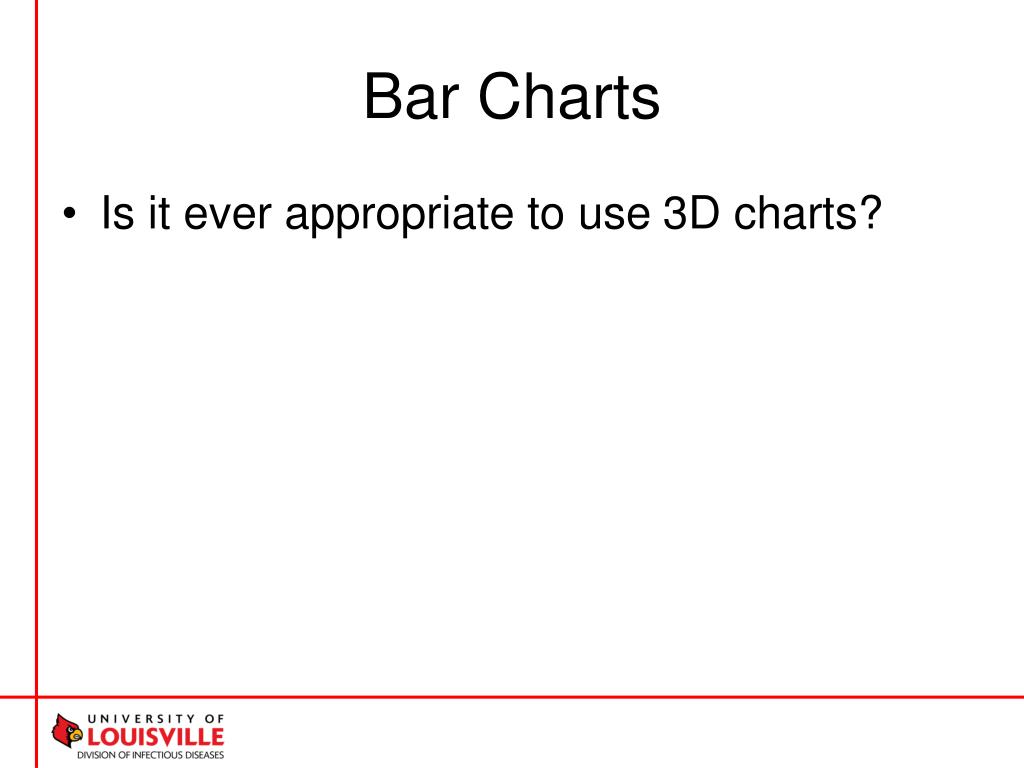 Bar Charts

• Is it ever appropriate to use 3D charts?

UNIVERSITY OF
LOUISVILLE
DIVISION OF INFECTIOUS DISEASES